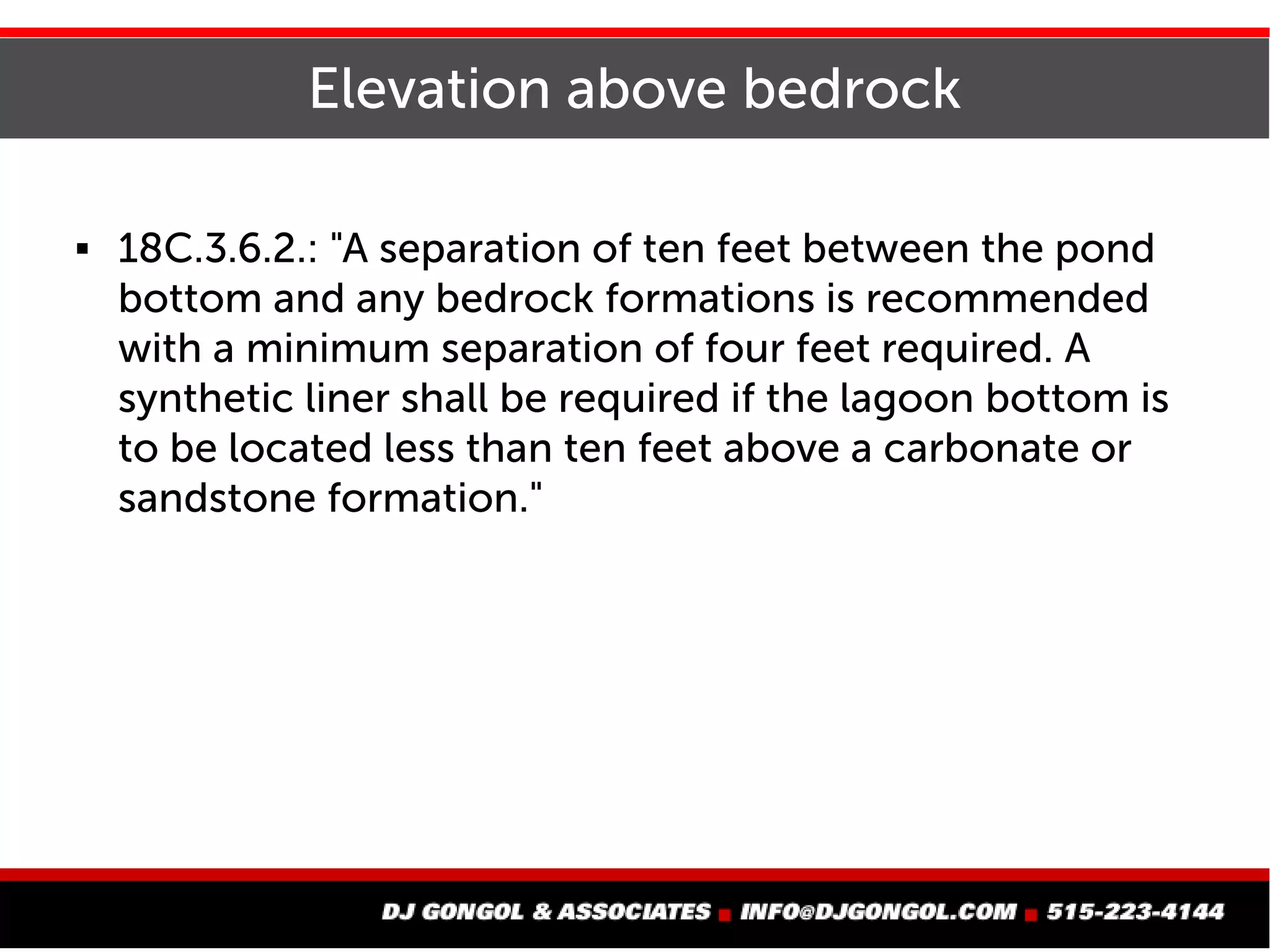 Elevation above bedrock

▪ 18C.3.6.2.: "A separation of ten feet between the pond bottom and any bedrock formations is recommended with a minimum separation of four feet required. A synthetic liner shall be required if the lagoon bottom is to be located less than ten feet above a carbonate or sandstone formation."

DJ GONGOL & ASSOCIATES ▪ INFO@DJGONGOL.COM ▪ 515-223-4144